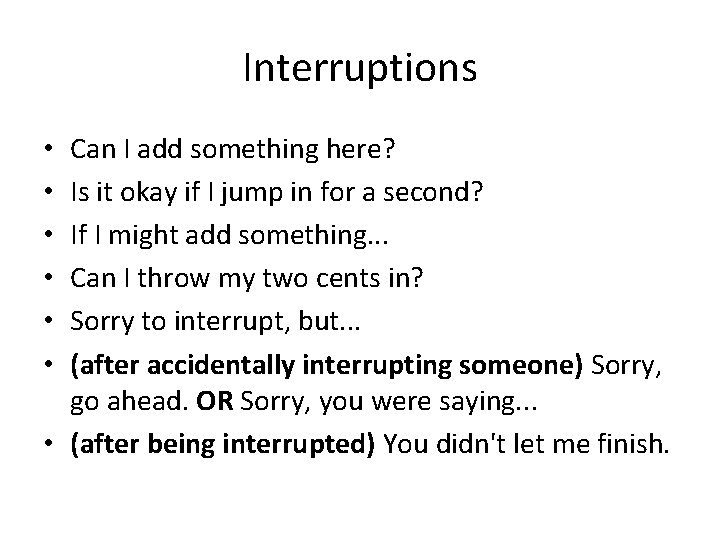 Interruptions

• Can I add something here?
• Is it okay if I jump in for a second?
• If I might add something...
• Can I throw my two cents in?
• Sorry to interrupt, but...
• (after accidentally interrupting someone) Sorry, go ahead. OR Sorry, you were saying...
• (after being interrupted) You didn't let me finish.